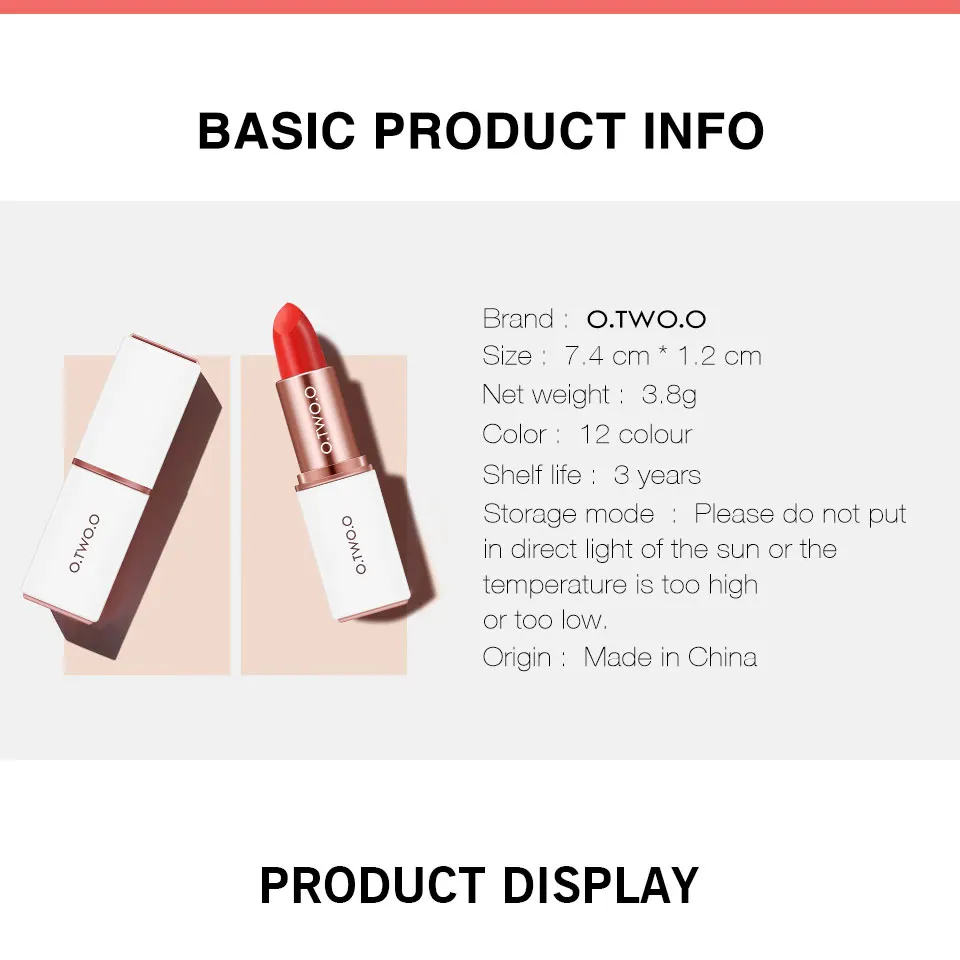 BASIC PRODUCT INFO

O.TWO.O

O.TWO.O

O.TWO.O

Brand : O.TWO.O
Size : 7.4 cm * 1.2 cm
Net weight : 3.8g
Color : 12 colour
Shelf life : 3 years
Storage mode : Please do not put in direct light of the sun or the temperature is too high or too low.
Origin : Made in China

PRODUCT DISPLAY